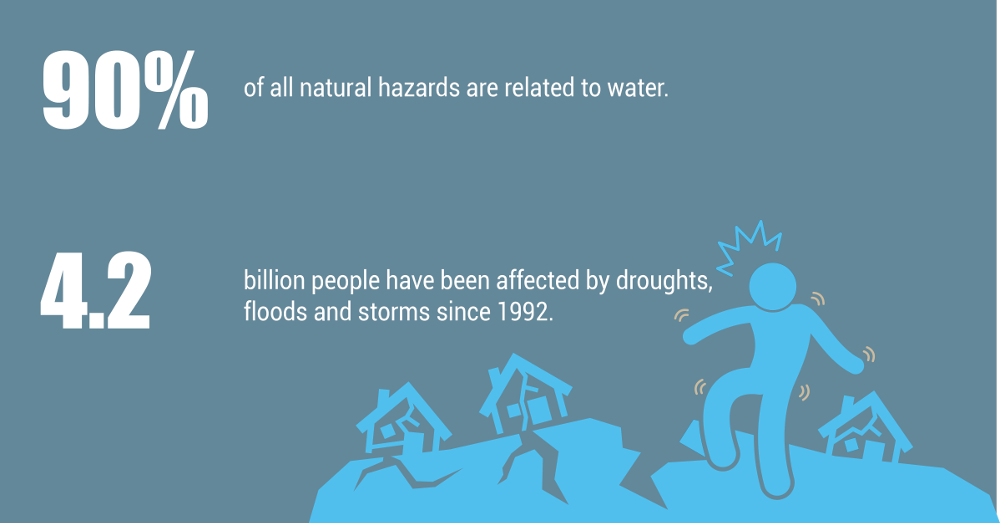 90%

of all natural hazards are related to water.

4.2

billion people have been affected by droughts, floods and storms since 1992.